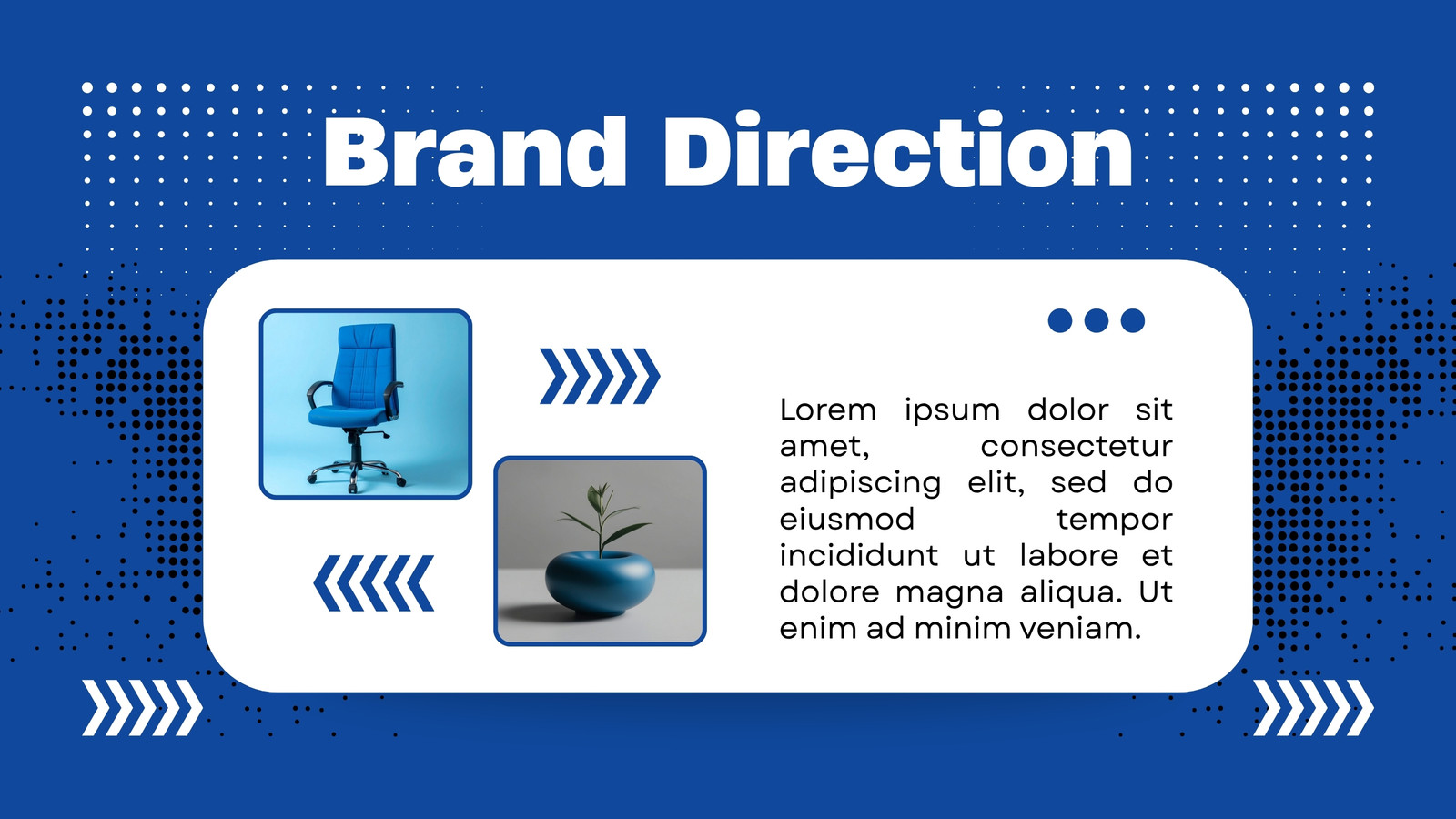 Brand Direction

Lorem ipsum dolor sit amet, consectetur adipiscing elit, sed do eiusmod tempor incididunt ut labore et dolore magna aliqua. Ut enim ad minim veniam.